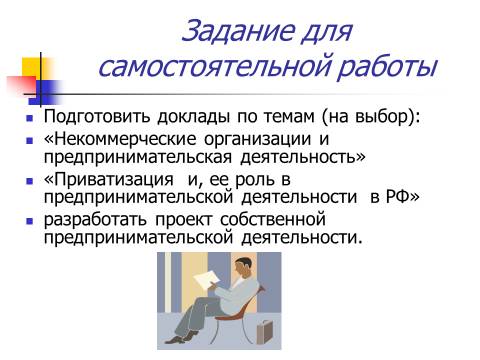 Задание для самостоятельной работы

Подготовить доклады по темам (на выбор):

«Некоммерческие организации и предпринимательская деятельность»

«Приватизация и, ее роль в предпринимательской деятельности в РФ»

разработать проект собственной предпринимательской деятельности.